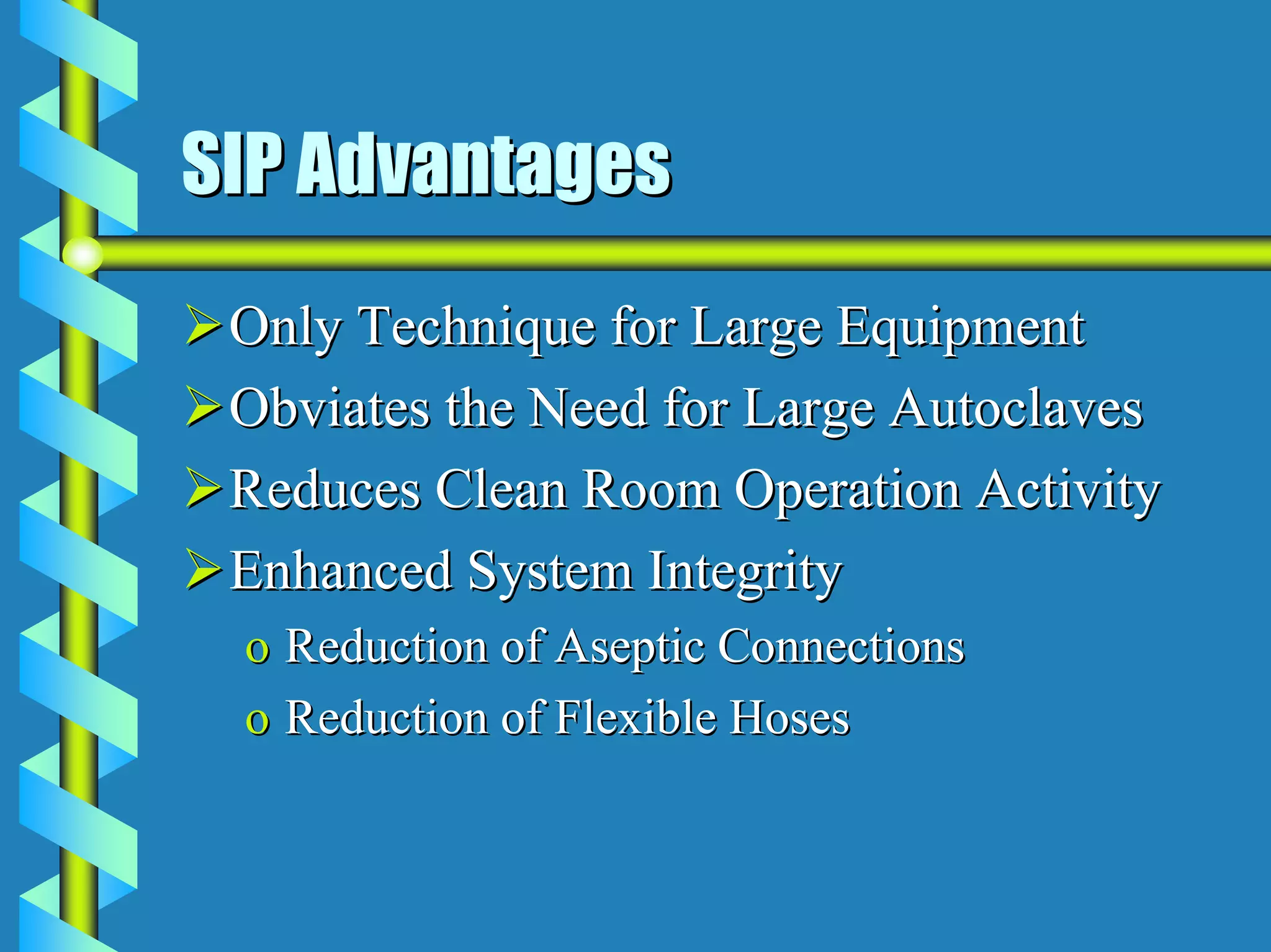 SIP Advantages

➢ Only Technique for Large Equipment
➢ Obviates the Need for Large Autoclaves
➢ Reduces Clean Room Operation Activity
➢ Enhanced System Integrity
o Reduction of Aseptic Connections
o Reduction of Flexible Hoses